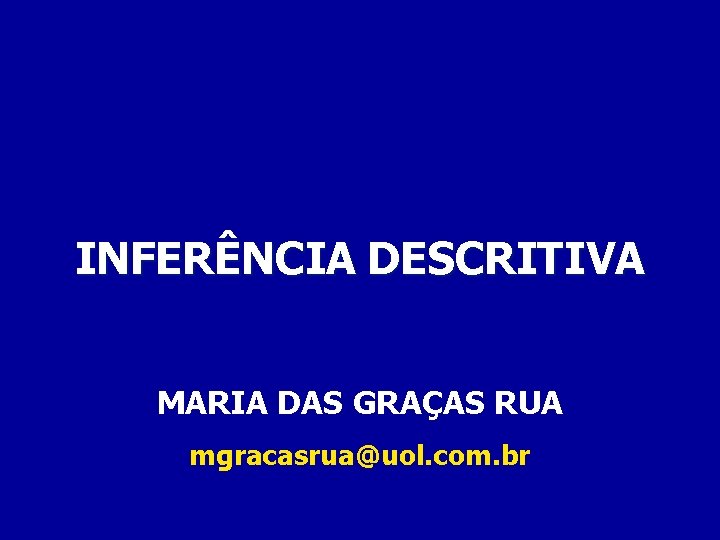 INFERÊNCIA DESCRITIVA

MARIA DAS GRAÇAS RUA

mgracasrua@uol.com.br